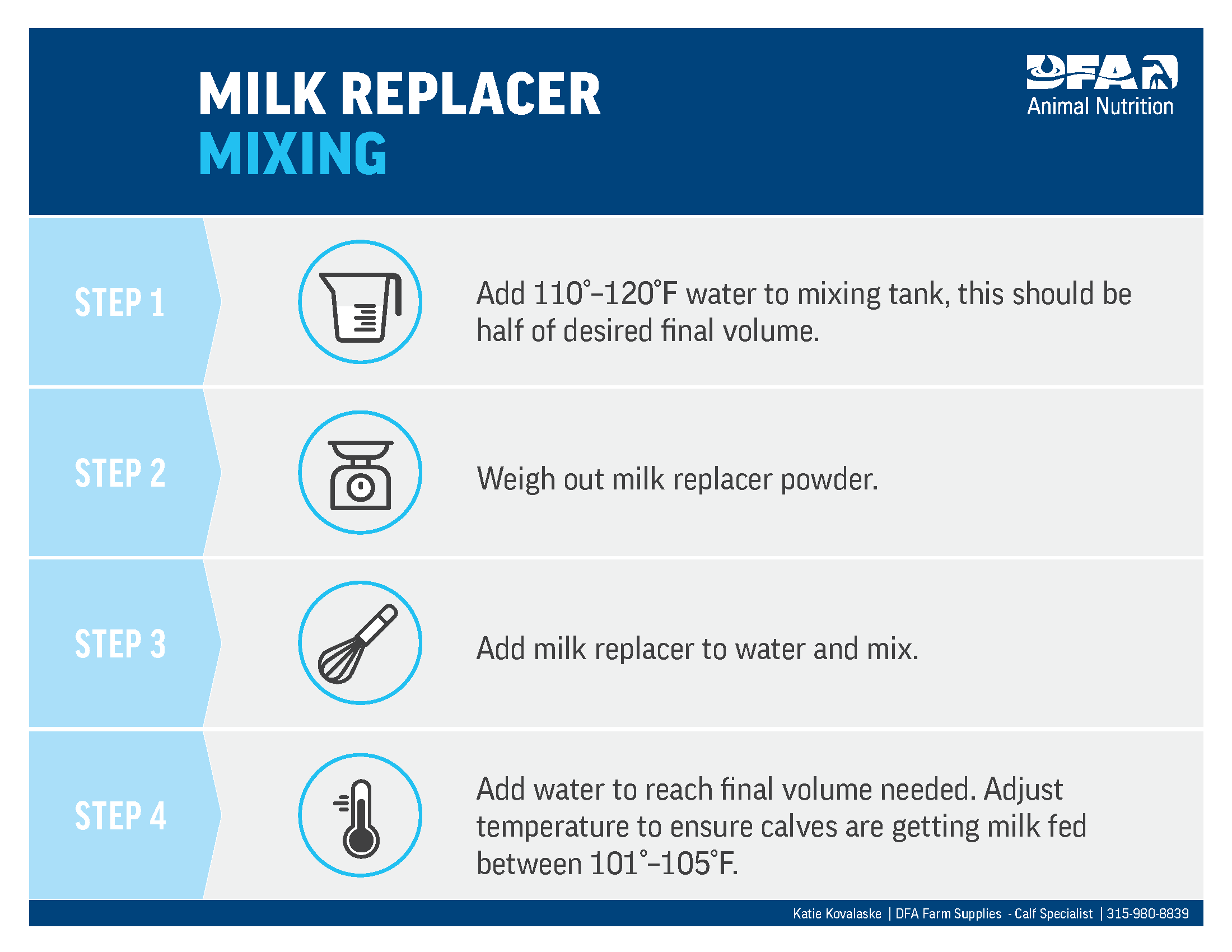 MILK REPLACER
MIXING

DFA
Animal Nutrition

STEP 1

Add 110°–120°F water to mixing tank, this should be half of desired final volume.

STEP 2

Weigh out milk replacer powder.

STEP 3

Add milk replacer to water and mix.

STEP 4

Add water to reach final volume needed. Adjust temperature to ensure calves are getting milk fed between 101°–105°F.

Katie Kovalaske | DFA Farm Supplies - Calf Specialist | 315-980-8839